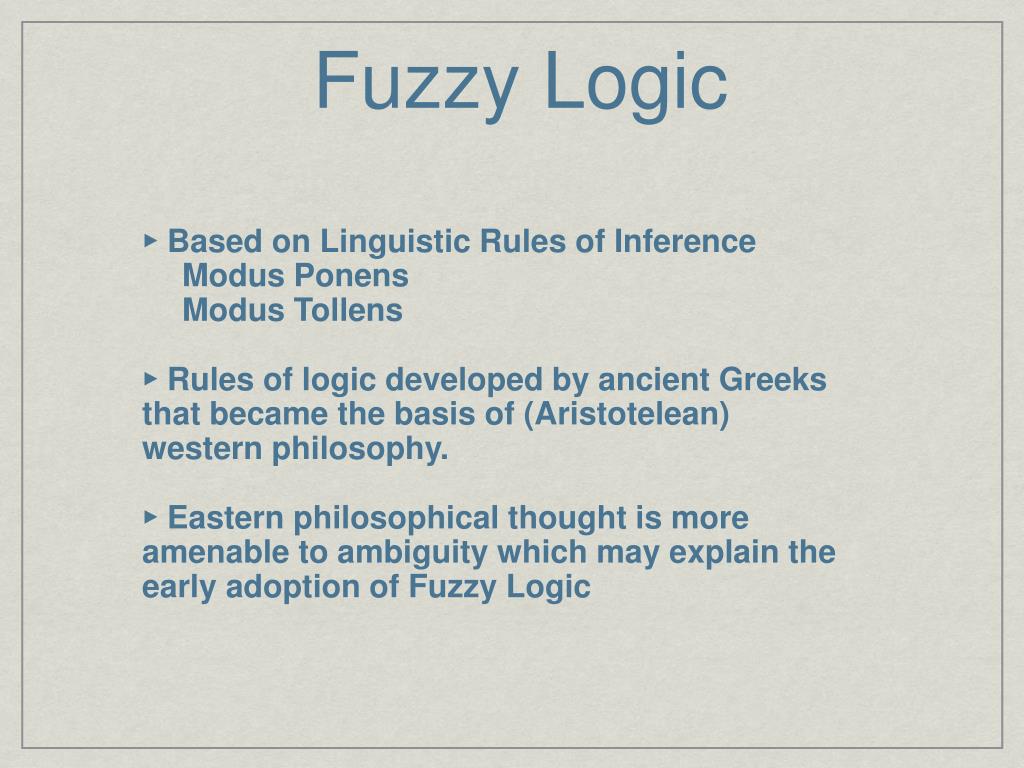 Fuzzy Logic

‣ Based on Linguistic Rules of Inference
Modus Ponens
Modus Tollens

‣ Rules of logic developed by ancient Greeks that became the basis of (Aristotelean) western philosophy.

‣ Eastern philosophical thought is more amenable to ambiguity which may explain the early adoption of Fuzzy Logic